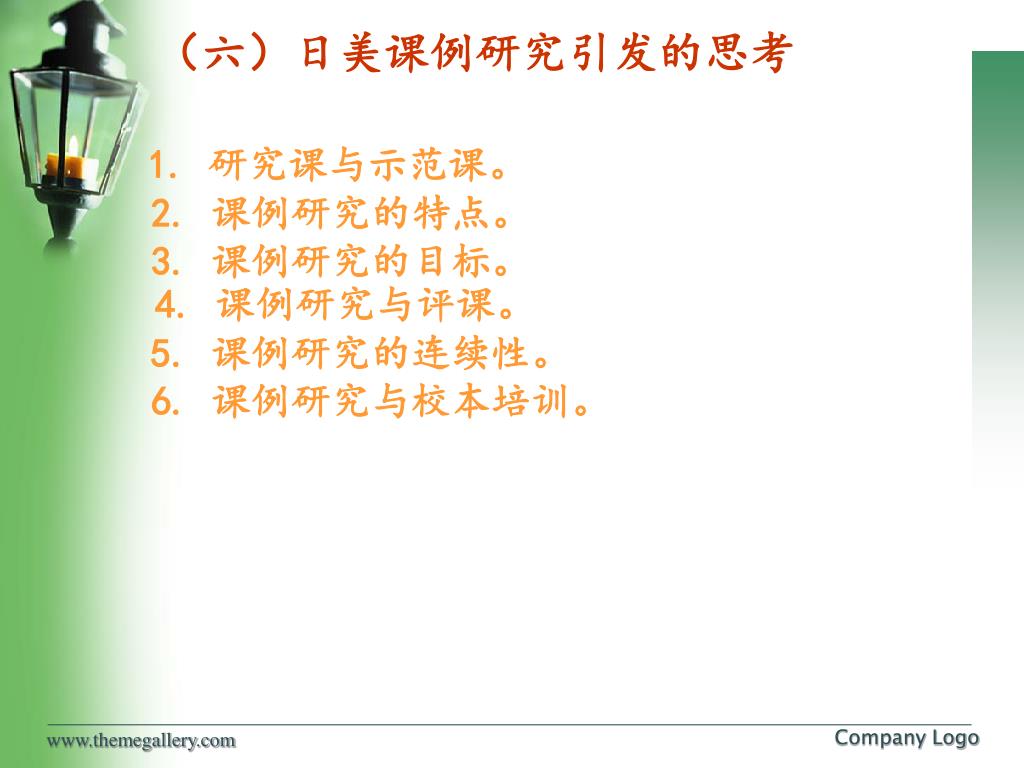 （六）日美课例研究引发的思考

1. 研究课与示范课。
2. 课例研究的特点。
3. 课例研究的目标。
4. 课例研究与评课。
5. 课例研究的连续性。
6. 课例研究与校本培训。

www.themegallery.com

Company Logo